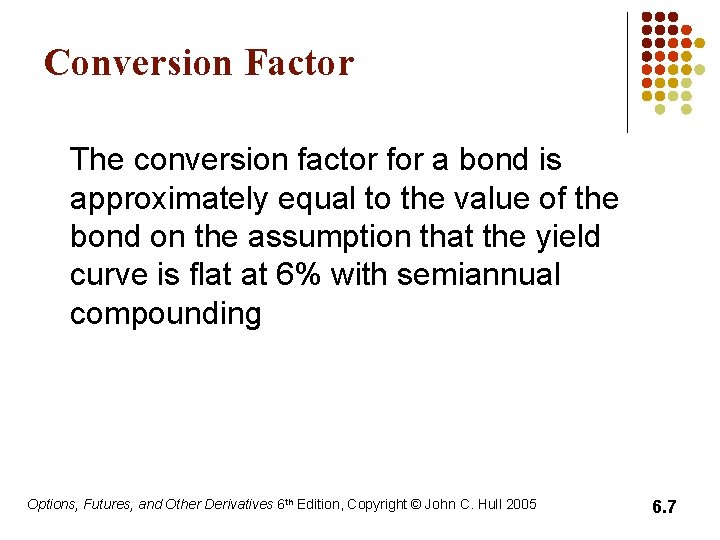 Conversion Factor

The conversion factor for a bond is approximately equal to the value of the bond on the assumption that the yield curve is flat at 6% with semiannual compounding

Options, Futures, and Other Derivatives 6th Edition, Copyright © John C. Hull 2005

6.7